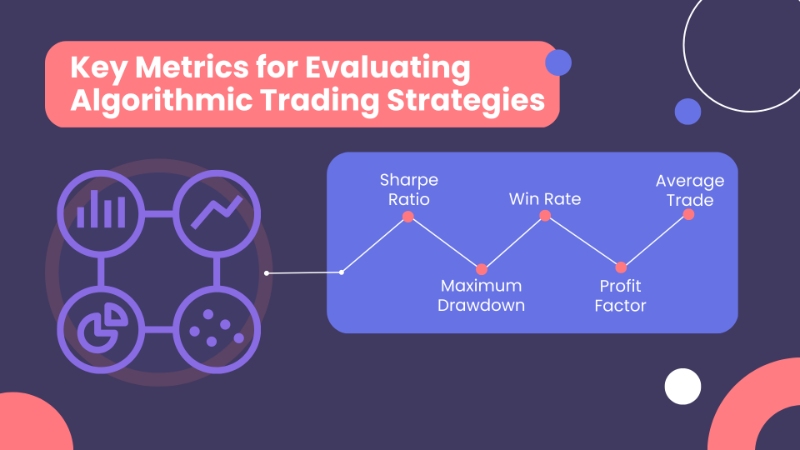 Key Metrics for Evaluating Algorithmic Trading Strategies

Sharpe Ratio

Maximum Drawdown

Win Rate

Profit Factor

Average Trade